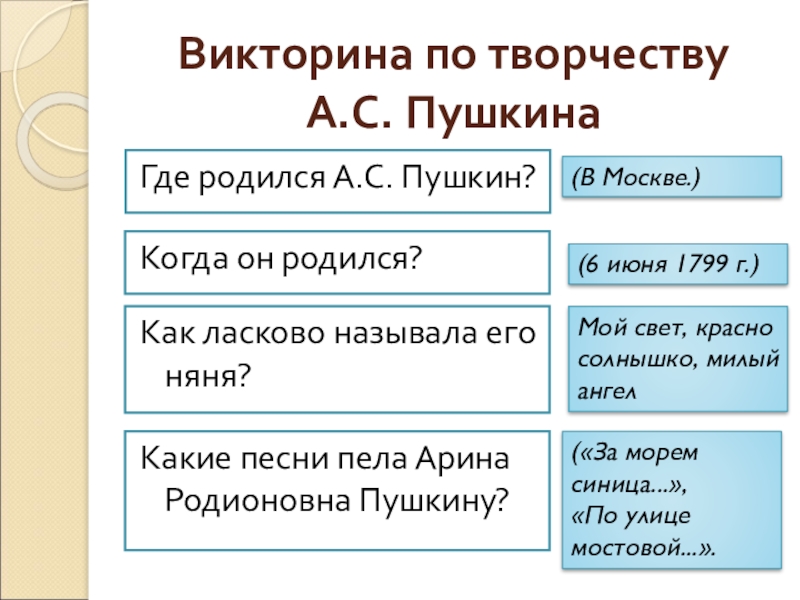 Викторина по творчеству А.С. Пушкина

Где родился А.С. Пушкин?

(В Москве.)

Когда он родился?

(6 июня 1799 г.)

Как ласково называла его няня?

Мой свет, красно солнышко, милый ангел

Какие песни пела Арина Родионовна Пушкину?

(«За морем синица...», «По улице мостовой...».